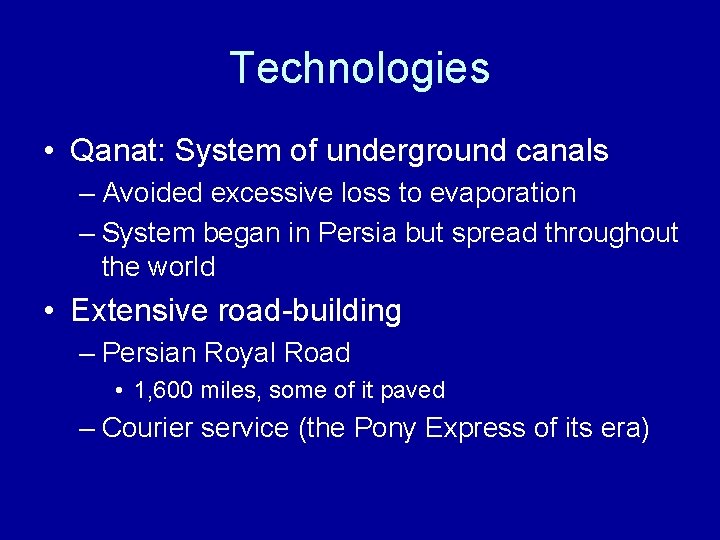 Technologies

• Qanat: System of underground canals

– Avoided excessive loss to evaporation

– System began in Persia but spread throughout the world

• Extensive road-building

– Persian Royal Road

• 1,600 miles, some of it paved

– Courier service (the Pony Express of its era)